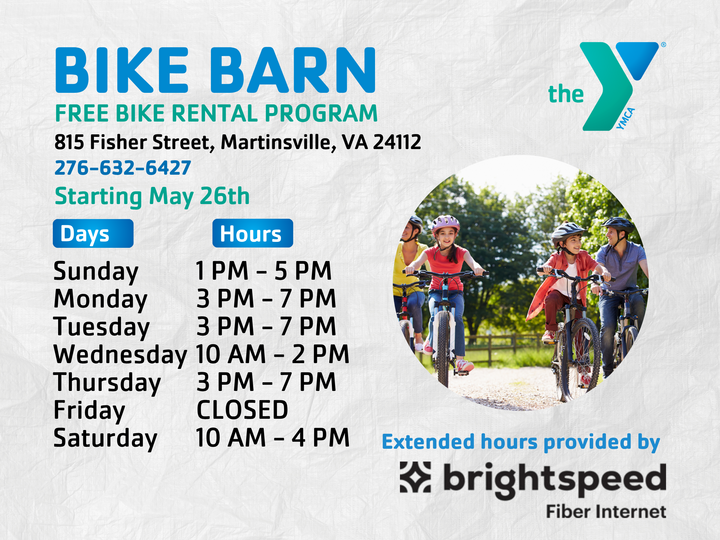 BIKE BARN
FREE BIKE RENTAL PROGRAM
815 Fisher Street, Martinsville, VA 24112
276-632-6427
Starting May 26th

the YMCA

| Days | Hours |
|---|---|
| Sunday | 1 PM - 5 PM |
| Monday | 3 PM - 7 PM |
| Tuesday | 3 PM - 7 PM |
| Wednesday | 10 AM - 2 PM |
| Thursday | 3 PM - 7 PM |
| Friday | CLOSED |
| Saturday | 10 AM - 4 PM |

Extended hours provided by
brightspeed
Fiber Internet